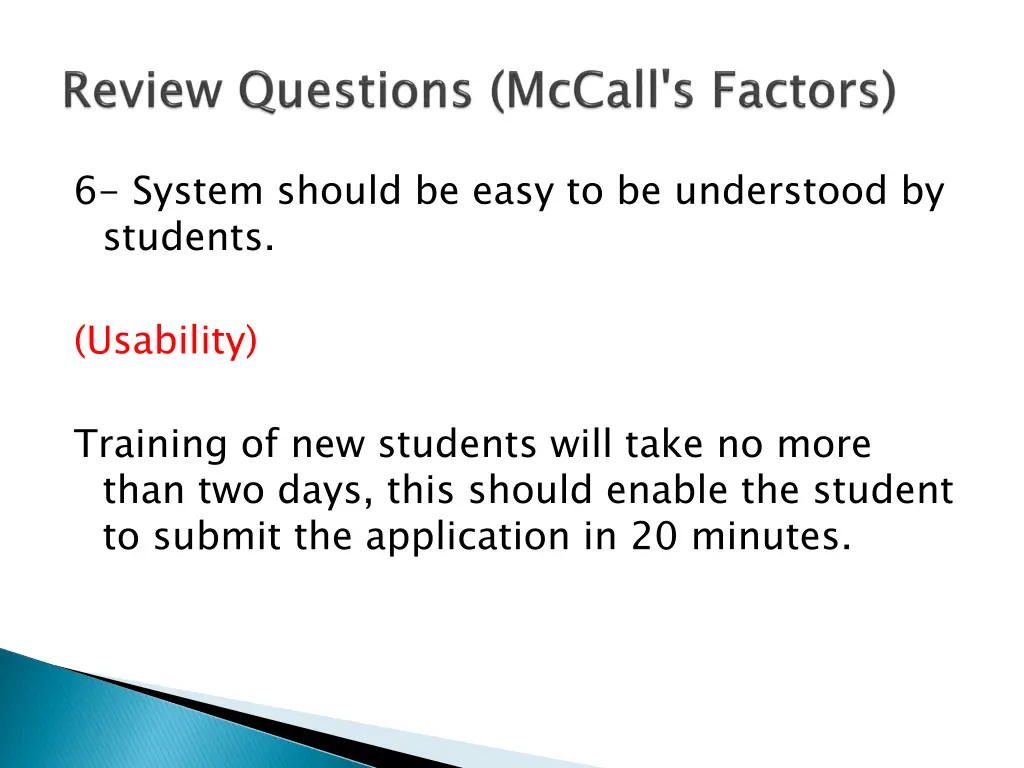 Review Questions (McCall's Factors)

6- System should be easy to be understood by students.

(Usability)

Training of new students will take no more than two days, this should enable the student to submit the application in 20 minutes.